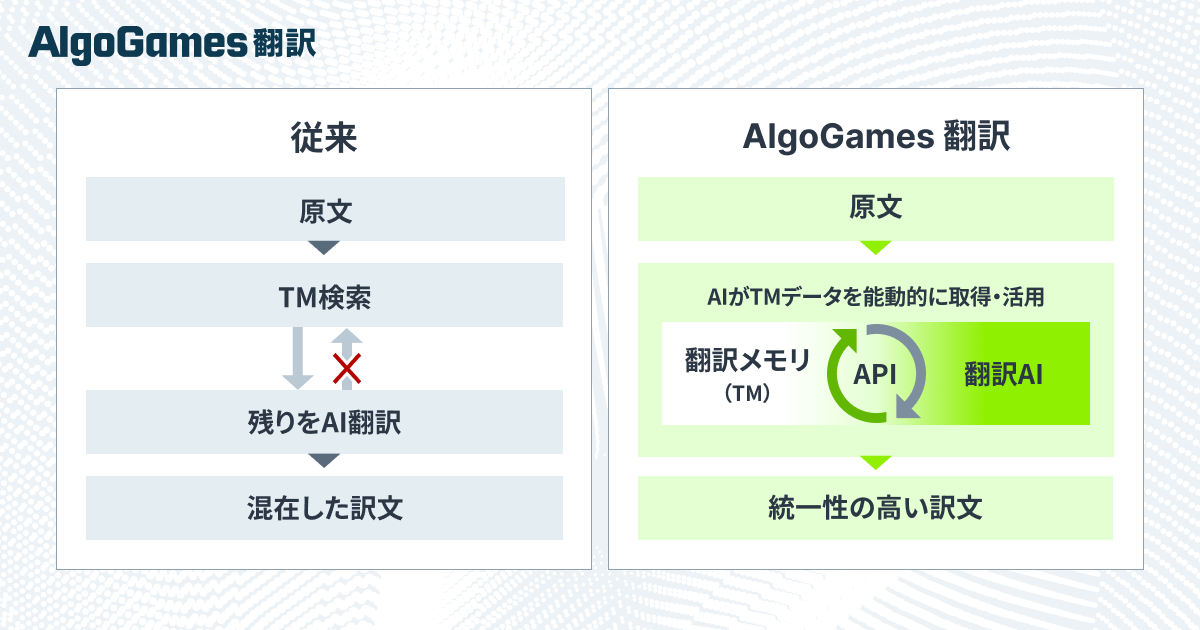 AlgoGames 翻訳

従来

原文

TM検索

残りをAI翻訳

混在した訳文

AlgoGames 翻訳

原文

AIがTMデータを能動的に取得・活用

翻訳メモリ
（TM）

API

翻訳AI

統一性の高い訳文